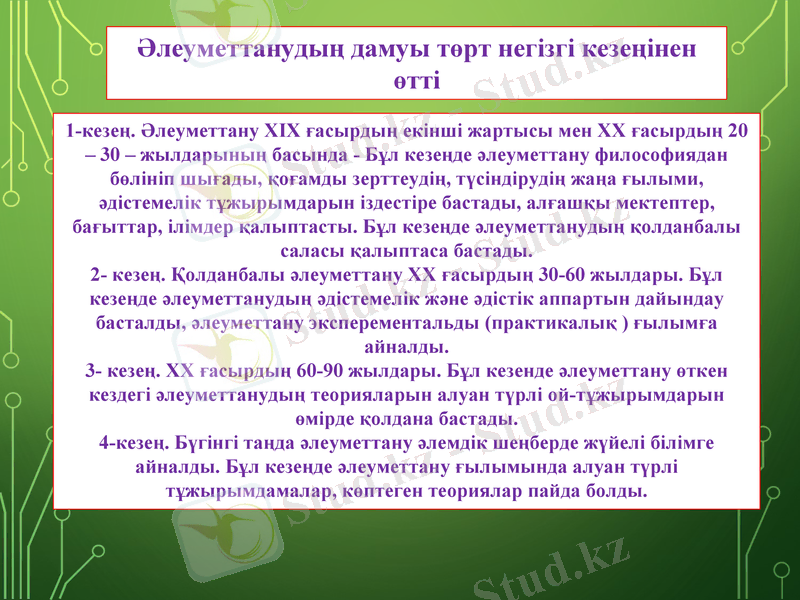 Әлеуметтанудың дамуы төрт негізгі кезеңінен өтті

1-кезең. Әлеуметтану XIX ғасырдың екінші жартысы мен XX ғасырдың 20 – 30 – жылдарының басында - Бұл кезеңде әлеуметтану философиядан бөлініп шығады, қоғамды зерттеудің, түсіндірудің жаңа ғылыми, әдістемелік тұжырымдарын іздестіре бастады, алғашқы мектептер, бағыттар, ілімдер қалыптасты. Бұл кезеңде әлеуметтанудың қолданбалы саласы қалыптаса бастады.
2- кезең. Қолданбалы әлеуметтану XX ғасырдың 30-60 жылдары. Бұл кезеңде әлеуметтанудың әдістемелік және әдістік аппартын дайындау басталды, әлеуметтану эксперементальды (практикалық ) ғылымға айналды.
3- кезең. XX ғасырдың 60-90 жылдары. Бұл кезенде әлеуметтану өткен кездегі әлеуметтанудың теорияларын алуан түрлі ой-тұжырымдарын өмірде қолдана бастады.
4-кезең. Бүгінгі таңда әлеуметтану әлемдік шеңберде жүйелі білімге айналды. Бұл кезеңде әлеуметтану ғылымында алуан түрлі тұжырымдамалар, көптеген теориялар пайда болды.

Stud.kz